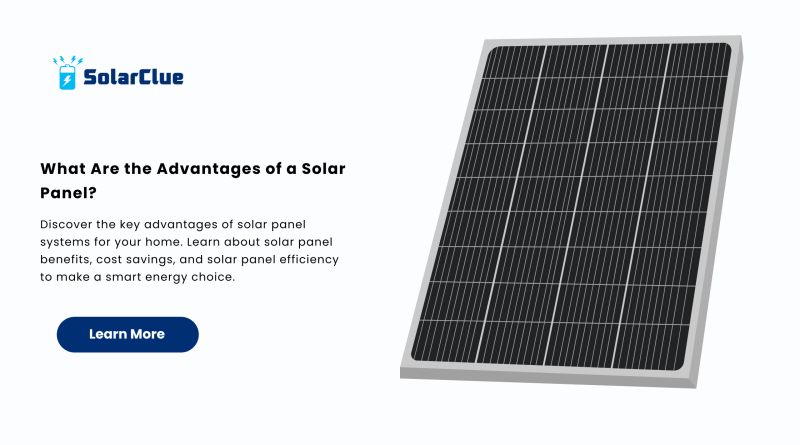 SolarClue

What Are the Advantages of a Solar Panel?

Discover the key advantages of solar panel systems for your home. Learn about solar panel benefits, cost savings, and solar panel efficiency to make a smart energy choice.

Learn More